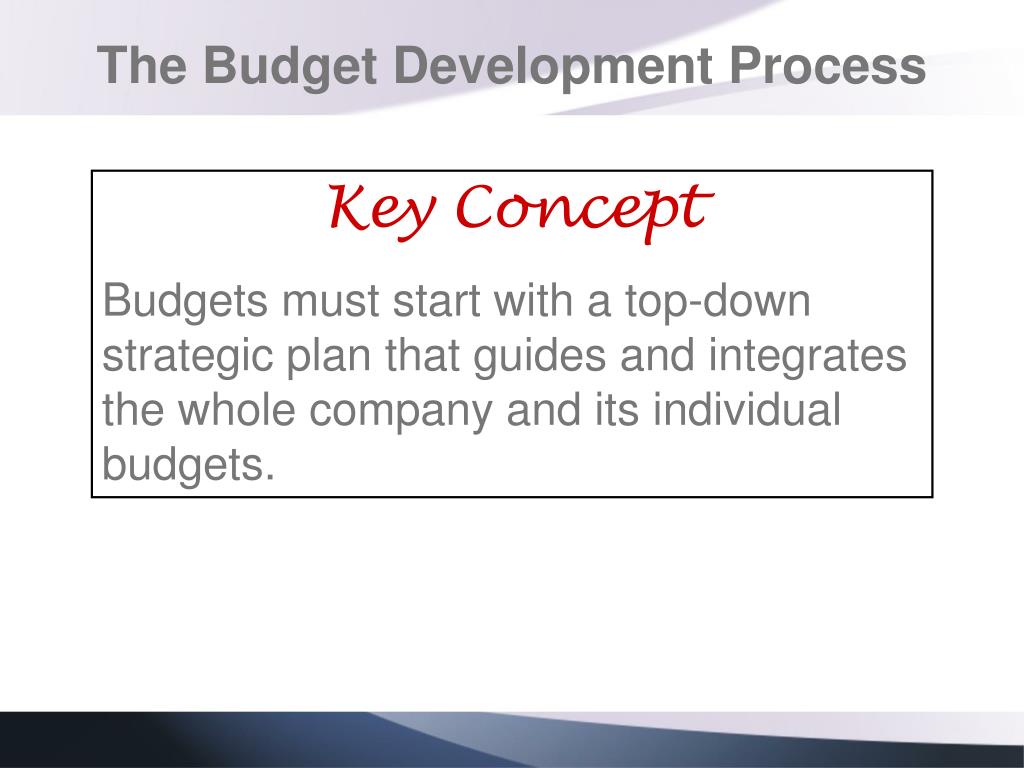 The Budget Development Process

Key Concept

Budgets must start with a top-down strategic plan that guides and integrates the whole company and its individual budgets.